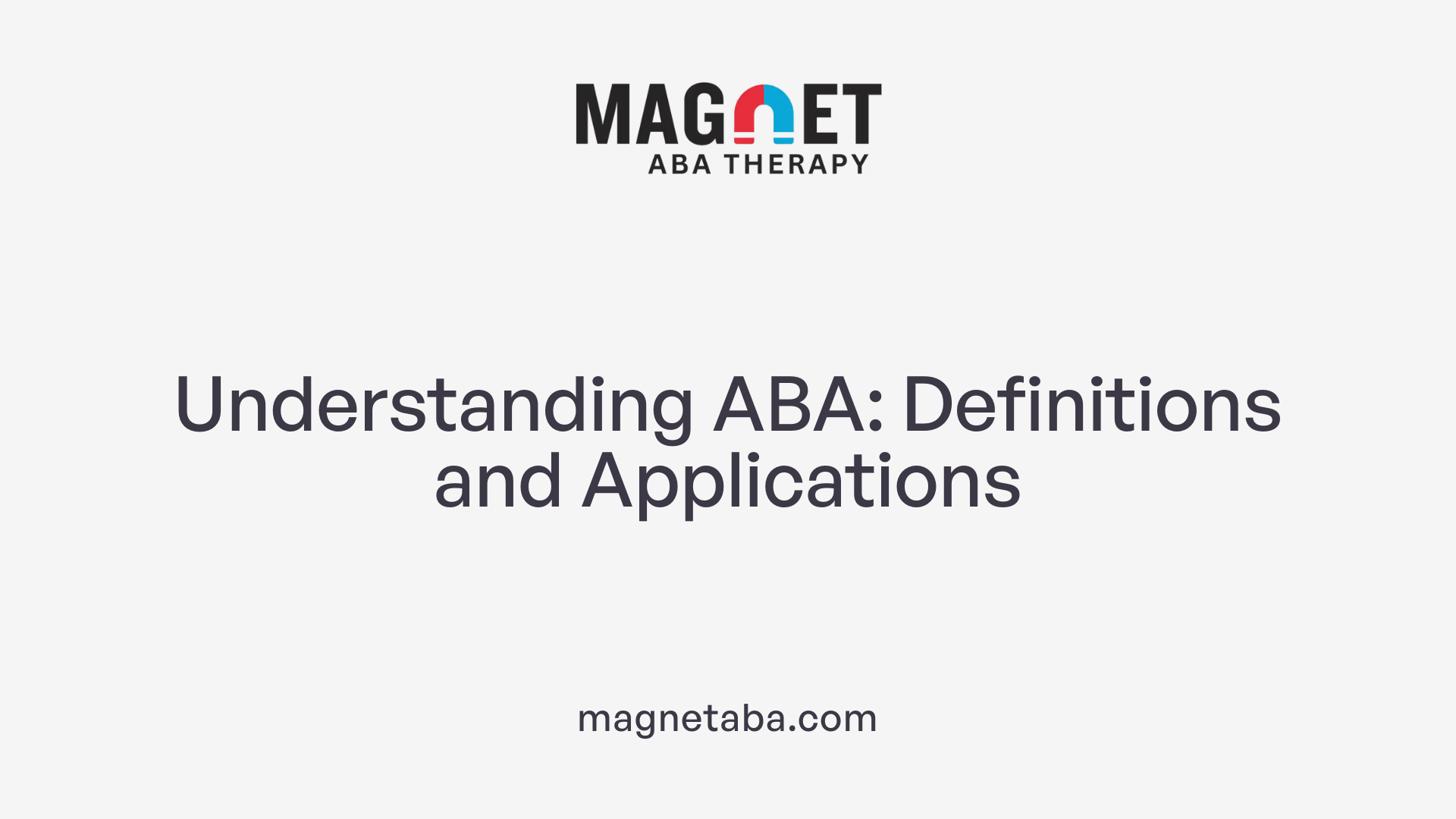 MAGNET
ABA THERAPY

Understanding ABA: Definitions and Applications

magnetaba.com